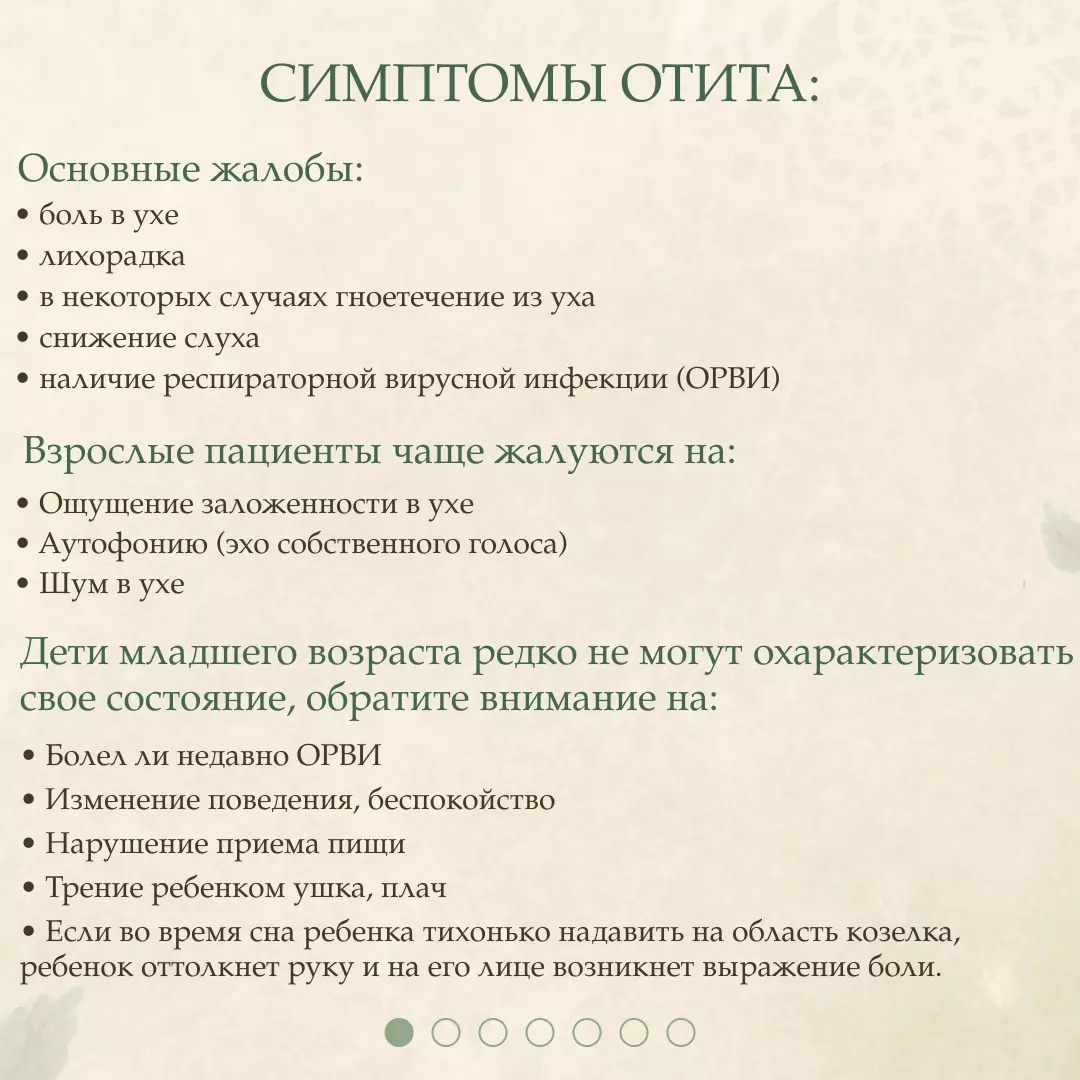 СИМПТОМЫ ОТИТА:

Основные жалобы:
• боль в ухе
• лихорадка
• в некоторых случаях гноетечение из уха
• снижение слуха
• наличие респираторной вирусной инфекции (ОРВИ)

Взрослые пациенты чаще жалуются на:
• Ощущение заложенности в ухе
• Аутофонию (эхо собственного голоса)
• Шум в ухе

Дети младшего возраста редко не могут охарактеризовать свое состояние, обратите внимание на:
• Болел ли недавно ОРВИ
• Изменение поведения, беспокойство
• Нарушение приема пищи
• Трение ребенком ушка, плач
• Если во время сна ребенка тихонько надавить на область козелка, ребенок оттолкнет руку и на его лице возникнет выражение боли.